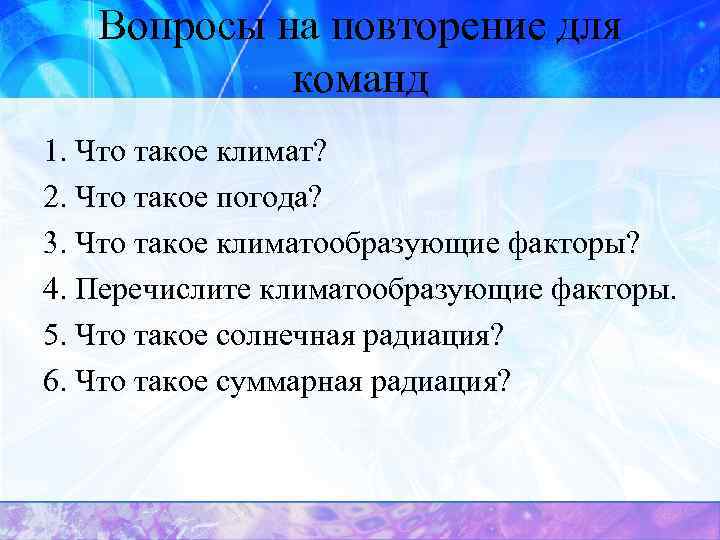 Вопросы на повторение для команд

1. Что такое климат?
2. Что такое погода?
3. Что такое климатообразующие факторы?
4. Перечислите климатообразующие факторы.
5. Что такое солнечная радиация?
6. Что такое суммарная радиация?